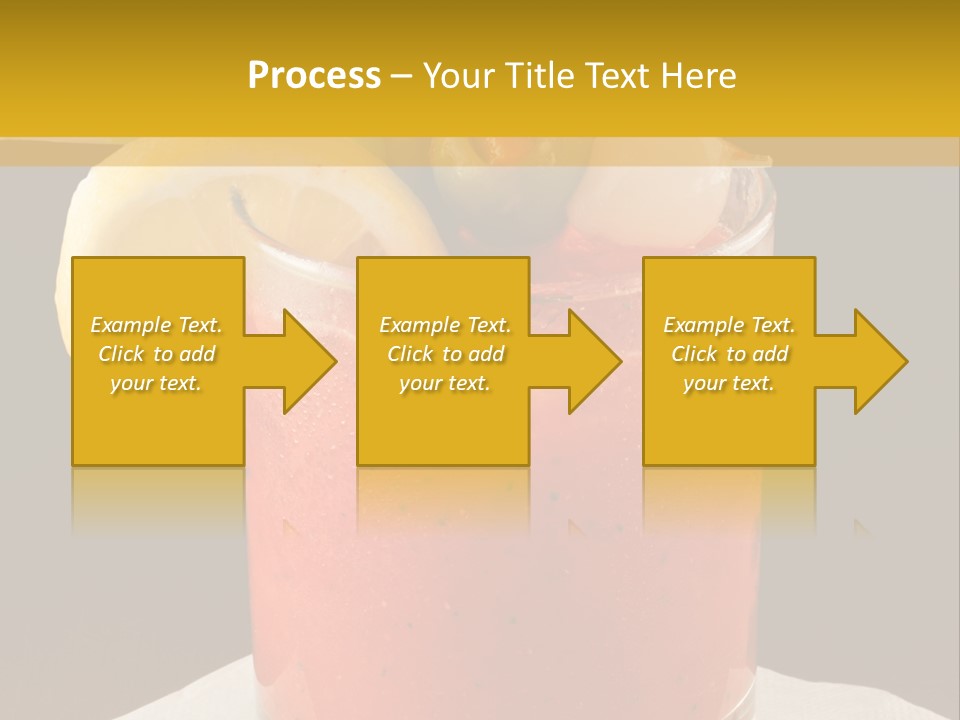 Process – Your Title Text Here

Example Text. Click to add your text.

Example Text. Click to add your text.

Example Text. Click to add your text.